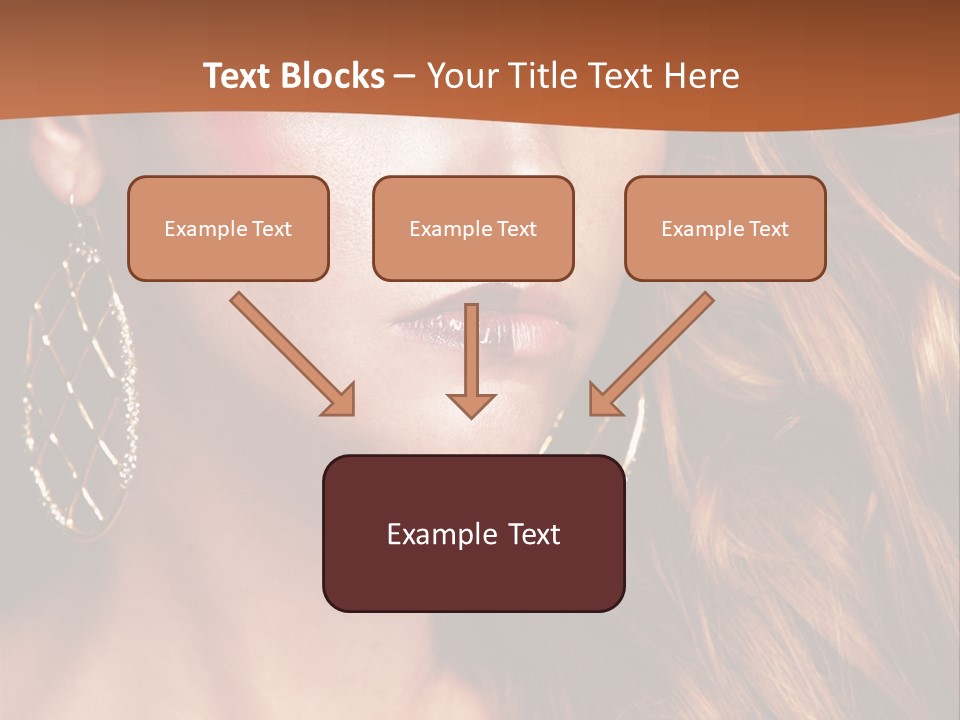 Text Blocks – Your Title Text Here

Example Text

Example Text

Example Text

Example Text